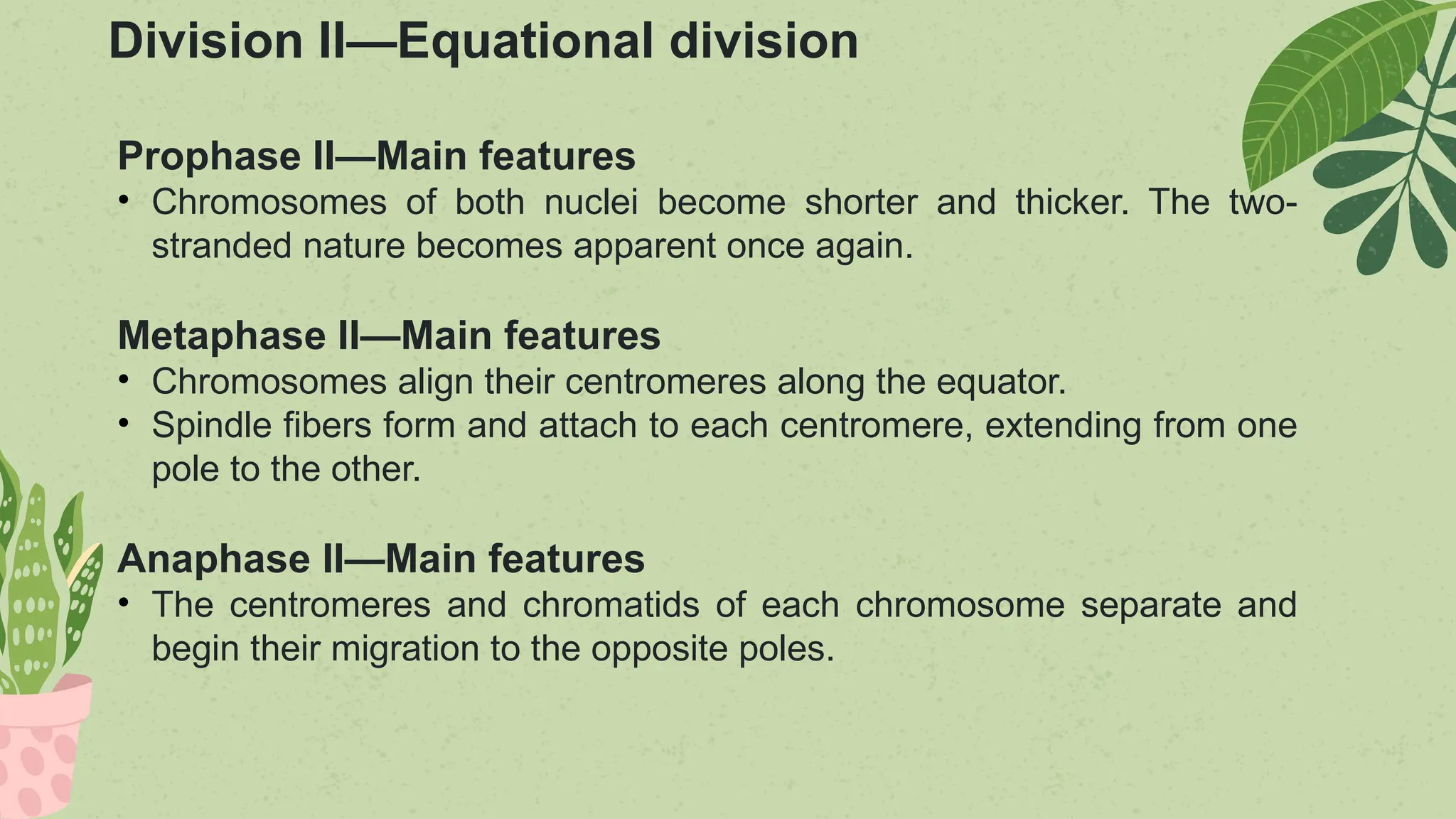 Division II—Equational division

Prophase II—Main features
• Chromosomes of both nuclei become shorter and thicker. The two-stranded nature becomes apparent once again.

Metaphase II—Main features
• Chromosomes align their centromeres along the equator.
• Spindle fibers form and attach to each centromere, extending from one pole to the other.

Anaphase II—Main features
• The centromeres and chromatids of each chromosome separate and begin their migration to the opposite poles.